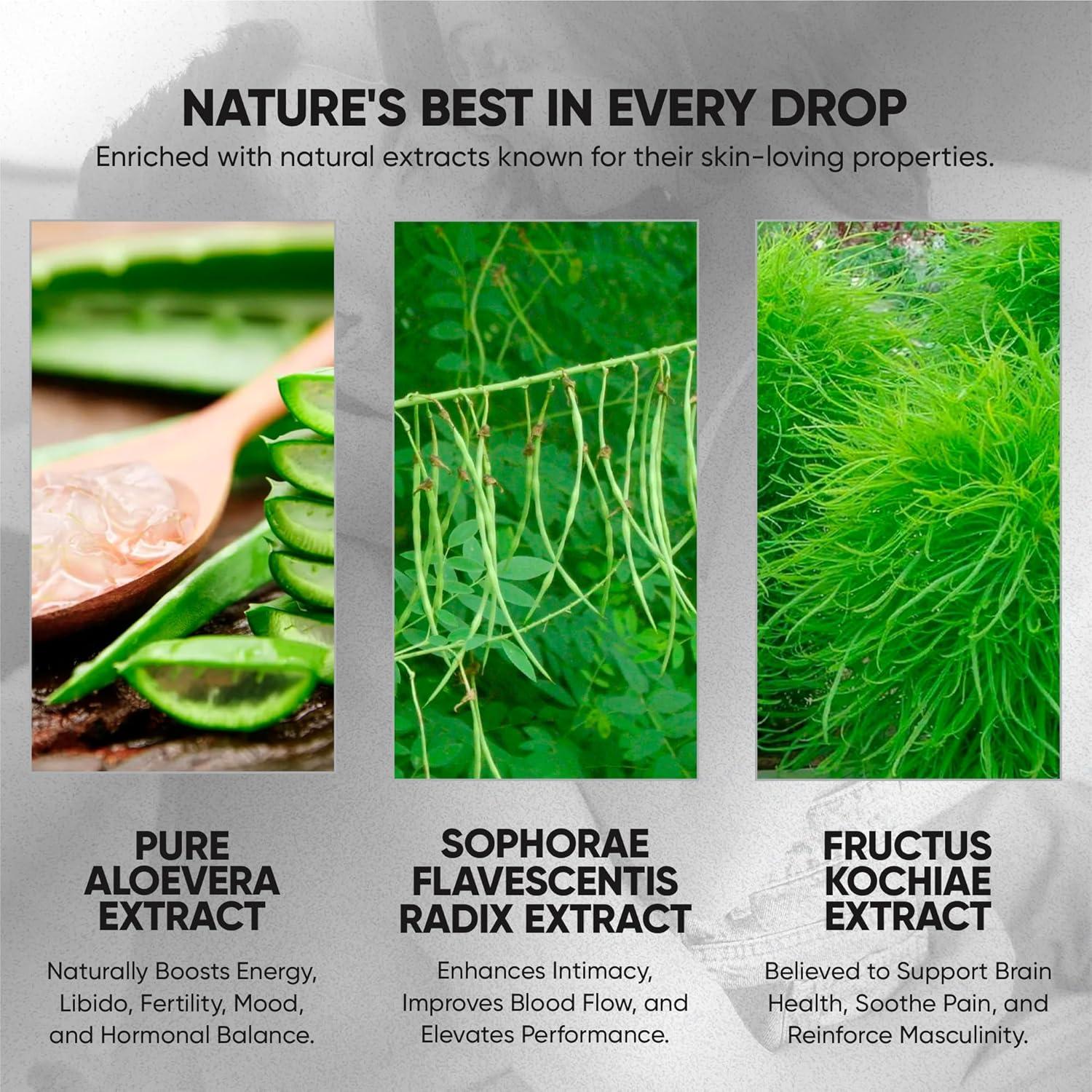 NATURE'S BEST IN EVERY DROP

Enriched with natural extracts known for their skin-loving properties.

PURE ALOEVERA EXTRACT

Naturally Boosts Energy, Libido, Fertility, Mood, and Hormonal Balance.

SOPHORAE FLAVESCENTIS RADIX EXTRACT

Enhances Intimacy, Improves Blood Flow, and Elevates Performance.

FRUCTUS KOCHIAE EXTRACT

Believed to Support Brain Health, Soothe Pain, and Reinforce Masculinity.